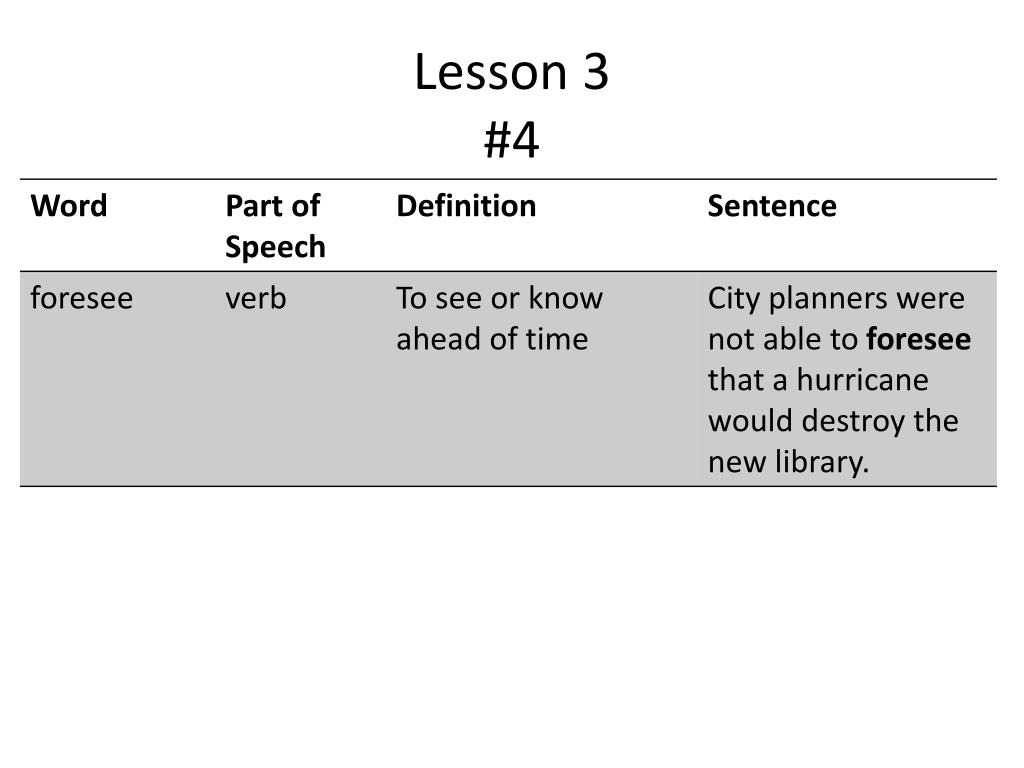 Lesson 3
#4

| Word | Part of Speech | Definition | Sentence |
|---|---|---|---|
| foresee | verb | To see or know ahead of time | City planners were not able to **foresee** that a hurricane would destroy the new library. |